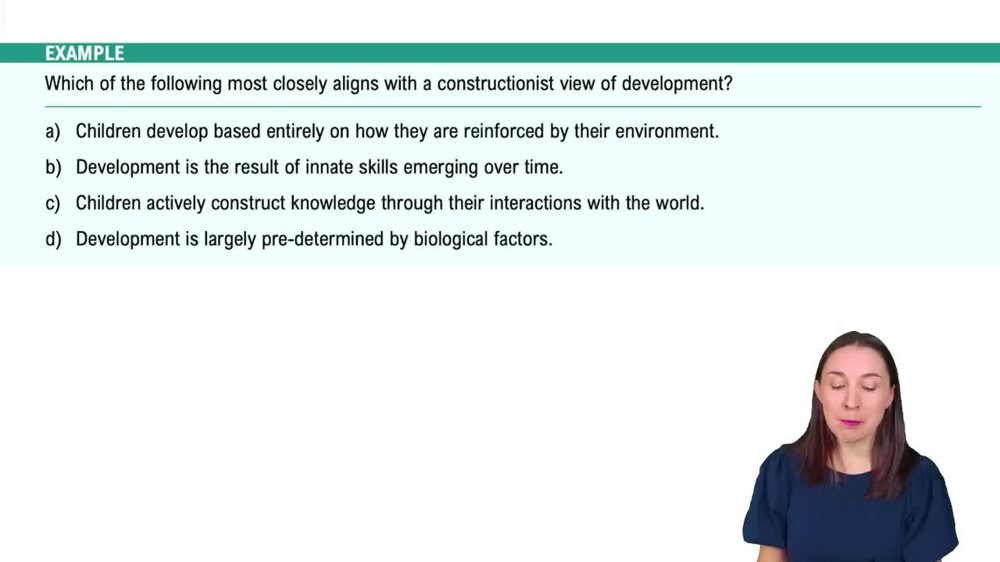 EXAMPLE

Which of the following most closely aligns with a constructionist view of development?

a) Children develop based entirely on how they are reinforced by their environment.

b) Development is the result of innate skills emerging over time.

c) Children actively construct knowledge through their interactions with the world.

d) Development is largely pre-determined by biological factors.